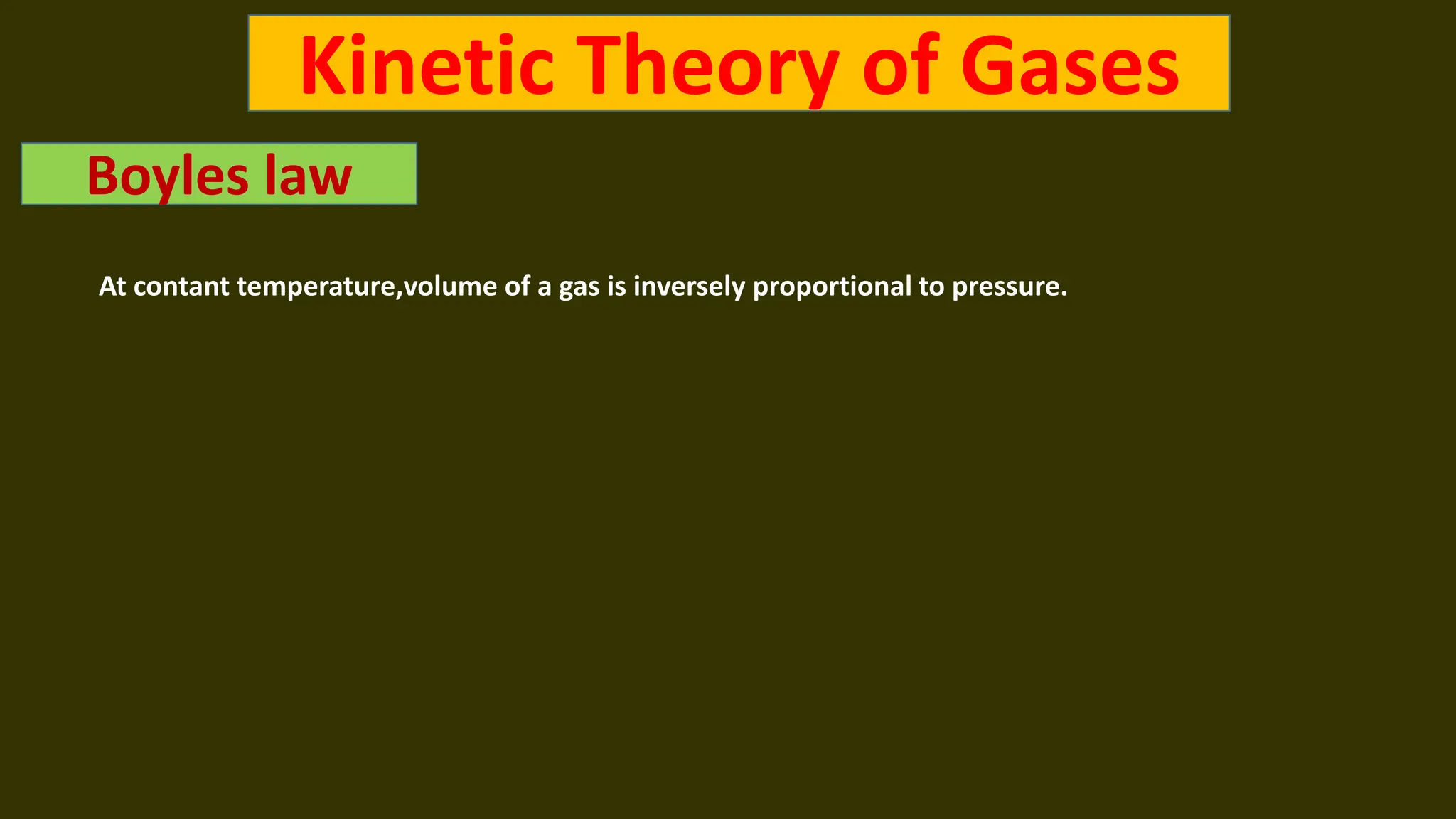 Kinetic Theory of Gases

Boyles law

At contant temperature,volume of a gas is inversely proportional to pressure.